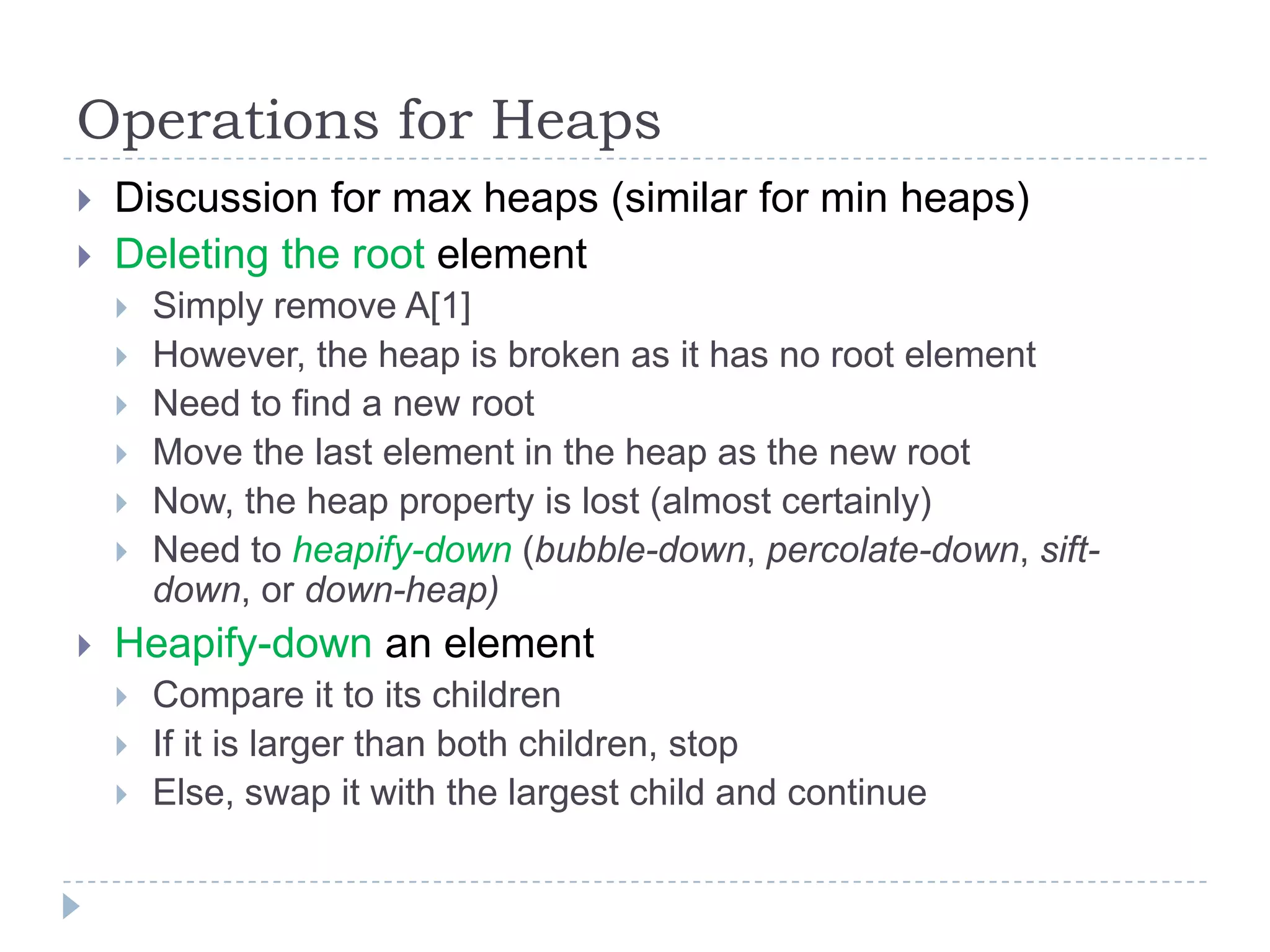 Operations for Heaps

Discussion for max heaps (similar for min heaps)

Deleting the root element

Simply remove A[1]

However, the heap is broken as it has no root element

Need to find a new root

Move the last element in the heap as the new root

Now, the heap property is lost (almost certainly)

Need to heapify-down (bubble-down, percolate-down, sift-down, or down-heap)

Heapify-down an element

Compare it to its children

If it is larger than both children, stop

Else, swap it with the largest child and continue